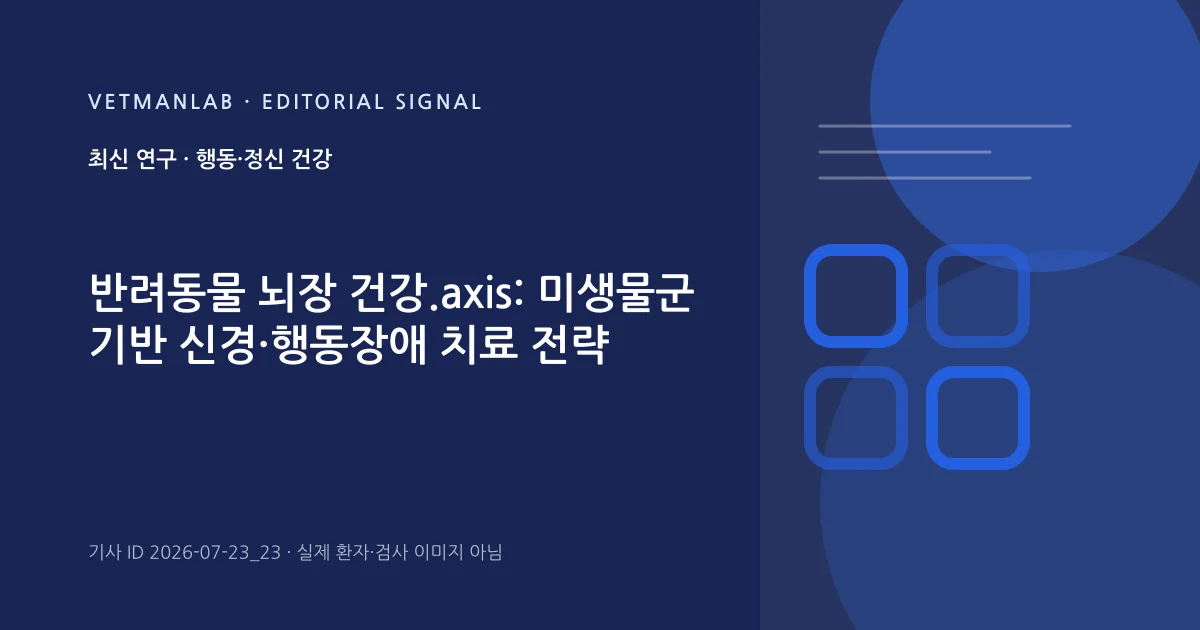 VETMANLAB · EDITORIAL SIGNAL

최신 연구 · 행동·정신 건강

반려동물 뇌장 건강.axis: 미생물군 기반 신경·행동장애 치료 전략

기사 ID 2026-07-23_23 · 실제 환자·검사 이미지 아님